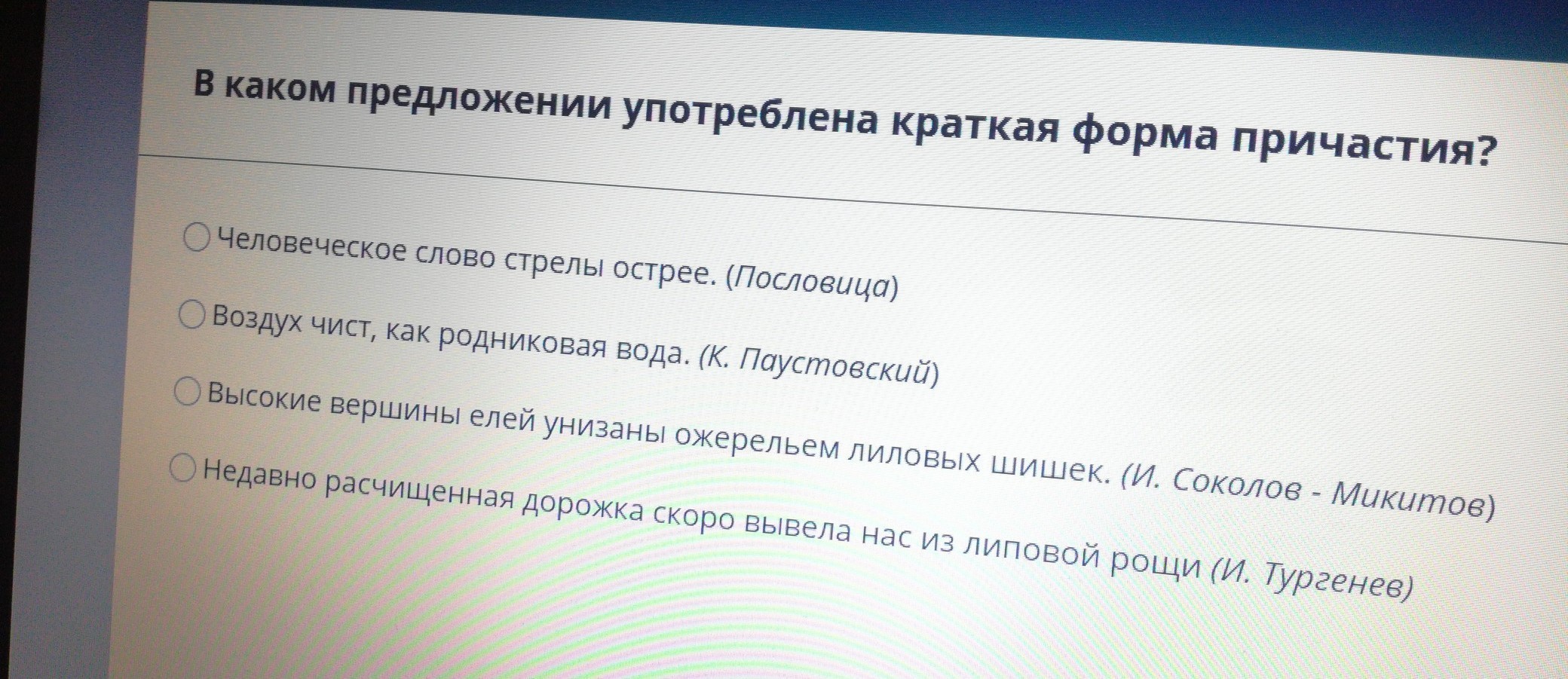 В каком предложении употреблена краткая форма причастия?

Человеческое слово стрелы острее. (Пословица)

Воздух чист, как родниковая вода. (К. Паустовский)

Высокие вершины елей унизаны ожерельем лиловых шишек. (И. Соколов - Микитов)

Недавно расчищенная дорожка скоро вывела нас из липовой рощи (И. Тургенев)